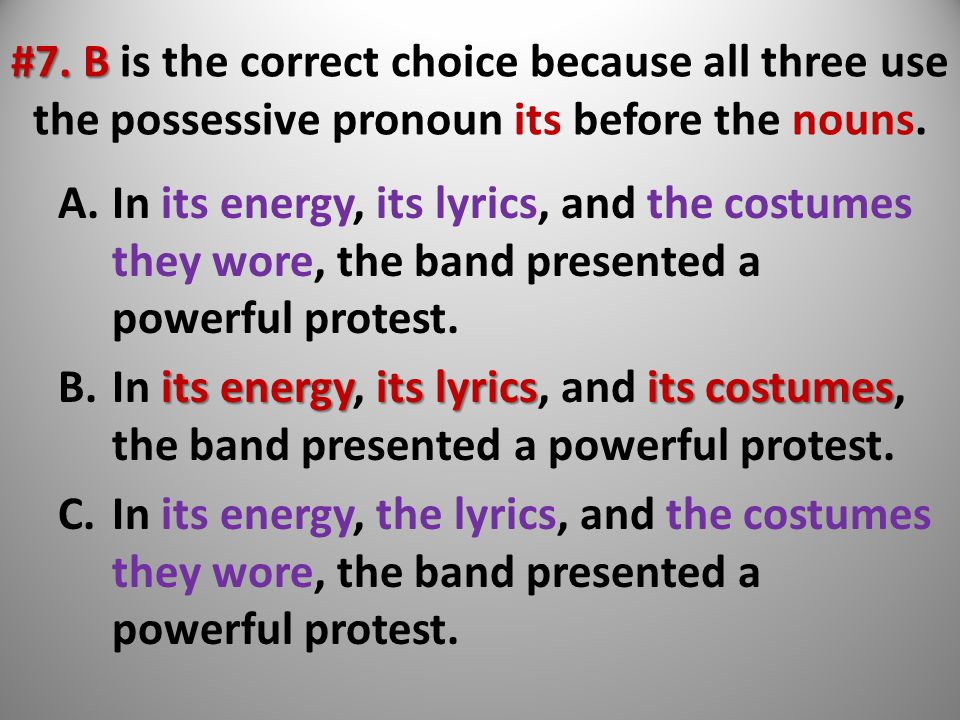 #7. B is the correct choice because all three use the possessive pronoun its before the nouns.

A. In its energy, its lyrics, and the costumes they wore, the band presented a powerful protest.

B. In its energy, its lyrics, and its costumes, the band presented a powerful protest.

C. In its energy, the lyrics, and the costumes they wore, the band presented a powerful protest.